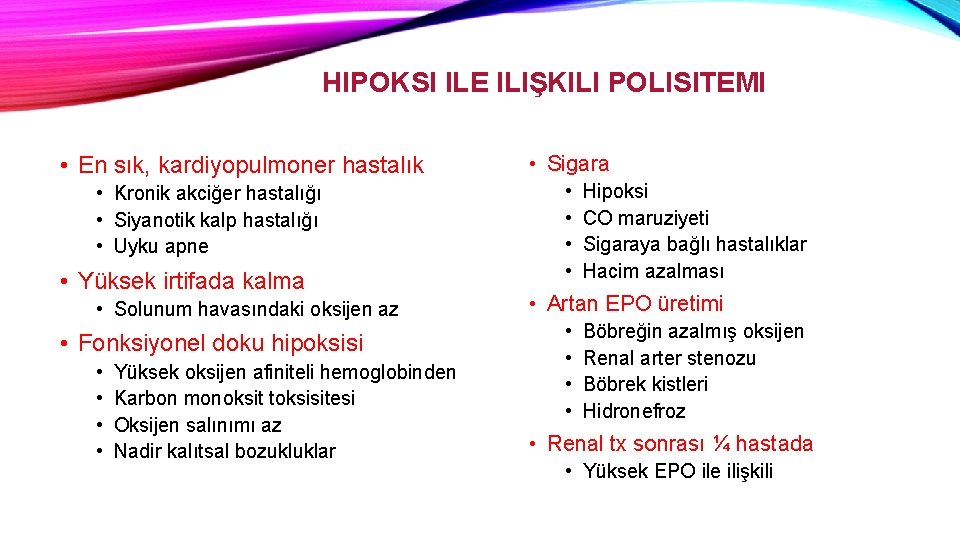 HIPOKSI ILE ILIŞKILI POLISITEMI

• En sık, kardiyopulmoner hastalık
  • Kronik akciğer hastalığı
  • Siyanotik kalp hastalığı
  • Uyku apne
• Yüksek irtifada kalma
  • Solunum havasındaki oksijen az
• Fonksiyonel doku hipoksisi
  • Yüksek oksijen afiniteli hemoglobinden
  • Karbon monoksit toksisitesi
  • Oksijen salınımı az
  • Nadir kalıtsal bozukluklar

• Sigara
  • Hipoksi
  • CO maruziyeti
  • Sigaraya bağlı hastalıklar
  • Hacim azalması
• Artan EPO üretimi
  • Böbreğin azalmış oksijen
  • Renal arter stenozu
  • Böbrek kistleri
  • Hidronefroz
• Renal tx sonrası ¼ hastada
  • Yüksek EPO ile ilişkili